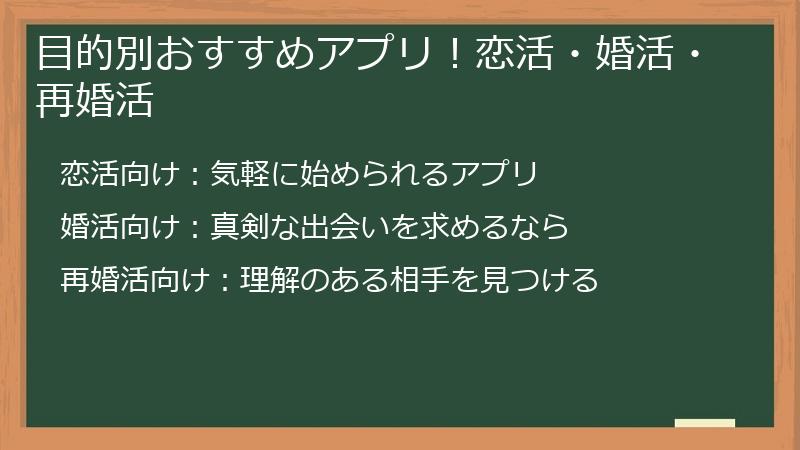 目的別おすすめアプリ！恋活・婚活・再婚活

恋活向け：気軽に始められるアプリ

婚活向け：真剣な出会いを求めるなら

再婚活向け：理解のある相手を見つける